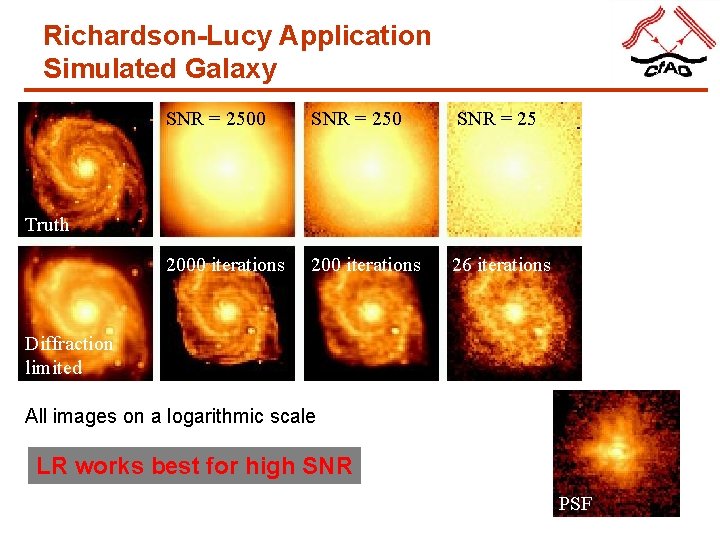 Richardson-Lucy Application
Simulated Galaxy

CfAO

Truth

SNR = 2500

SNR = 250

SNR = 25

Diffraction limited

2000 iterations

200 iterations

26 iterations

All images on a logarithmic scale

LR works best for high SNR

PSF